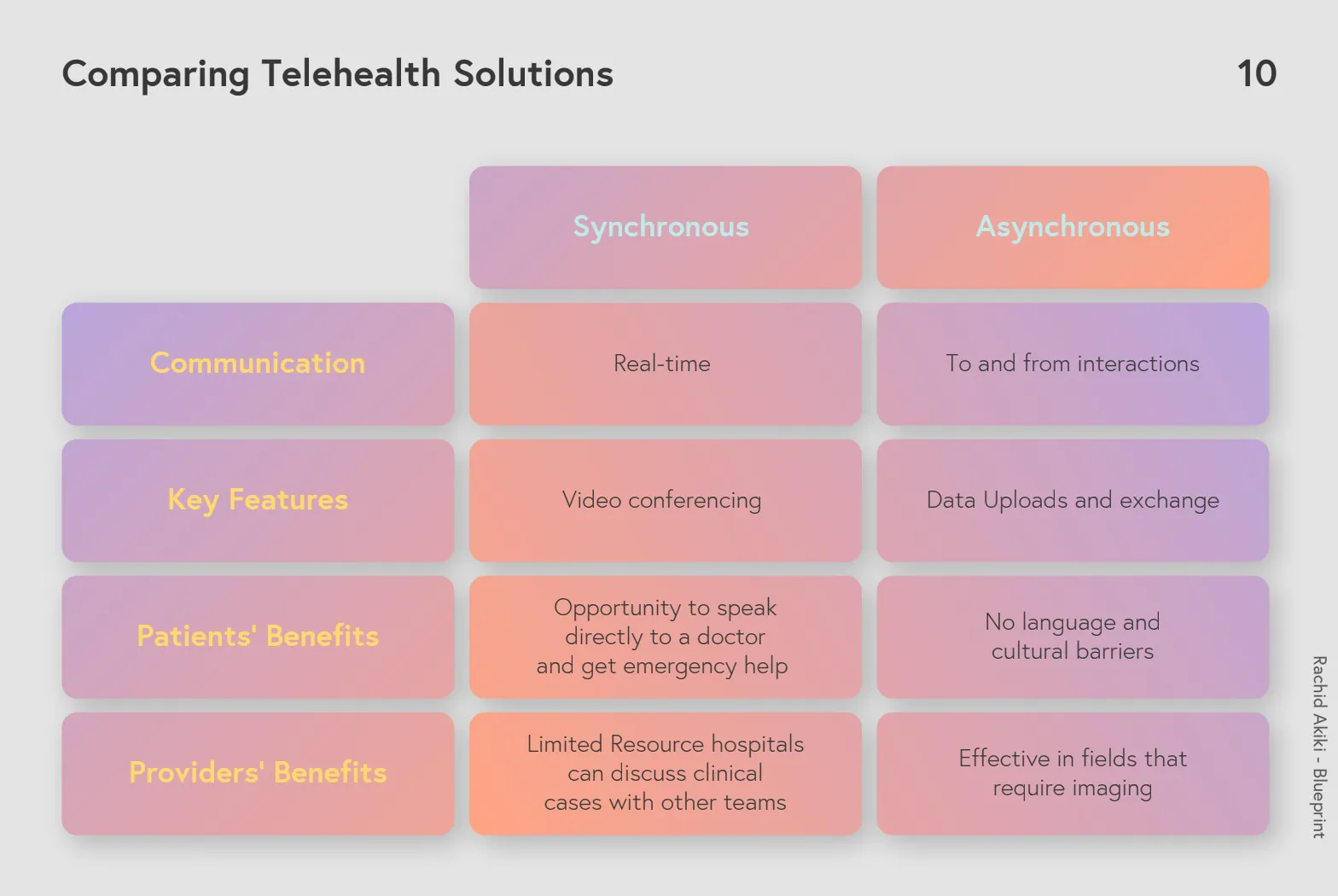 Comparing Telehealth Solutions

10

| | Synchronous | Asynchronous |
|---|---|---|
| Communication | Real-time | To and from interactions |
| Key Features | Video conferencing | Data Uploads and exchange |
| Patients' Benefits | Opportunity to speak directly to a doctor and get emergency help | No language and cultural barriers |
| Providers' Benefits | Limited Resource hospitals can discuss clinical cases with other teams | Effective in fields that require imaging |

Rachid Akiki - Blueprint